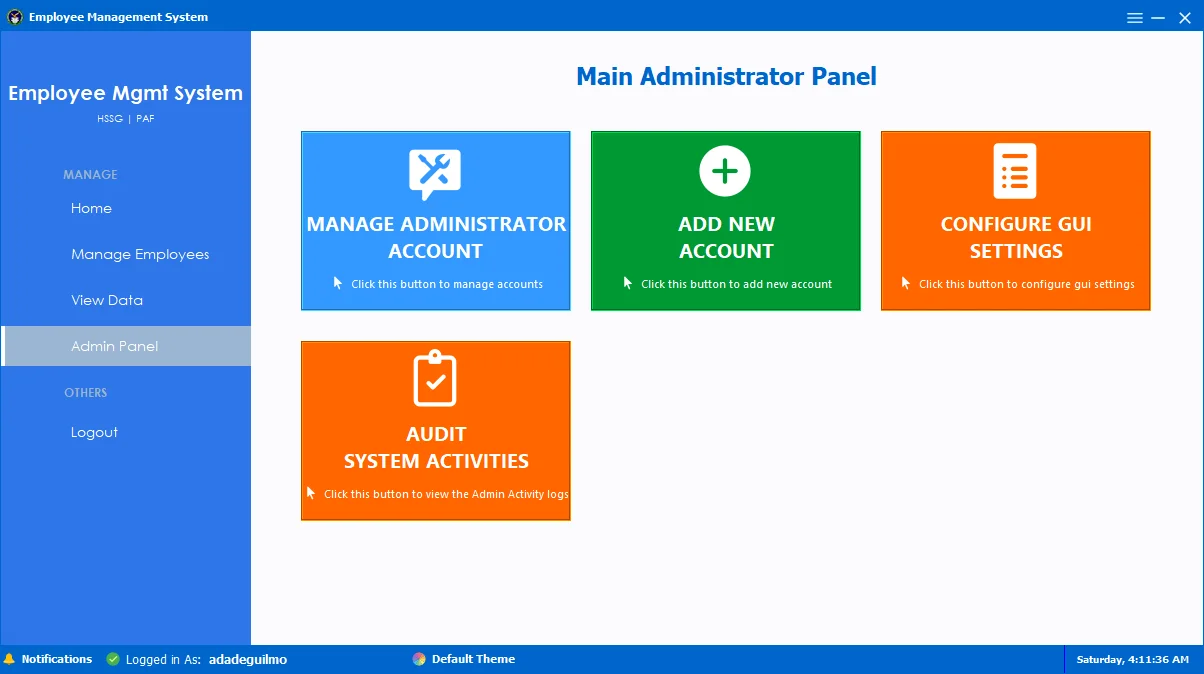 Employee Management System

Employee Mgmt System
HSSG | PAF

MANAGE
Home
Manage Employees
View Data
Admin Panel
OTHERS
Logout

Main Administrator Panel

MANAGE ADMINISTRATOR ACCOUNT
Click this button to manage accounts

ADD NEW ACCOUNT
Click this button to add new account

CONFIGURE GUI SETTINGS
Click this button to configure gui settings

AUDIT SYSTEM ACTIVITIES
Click this button to view the Admin Activity logs

Notifications  Logged in As: adadeguilmo  Default Theme  Saturday, 4:11:36 AM